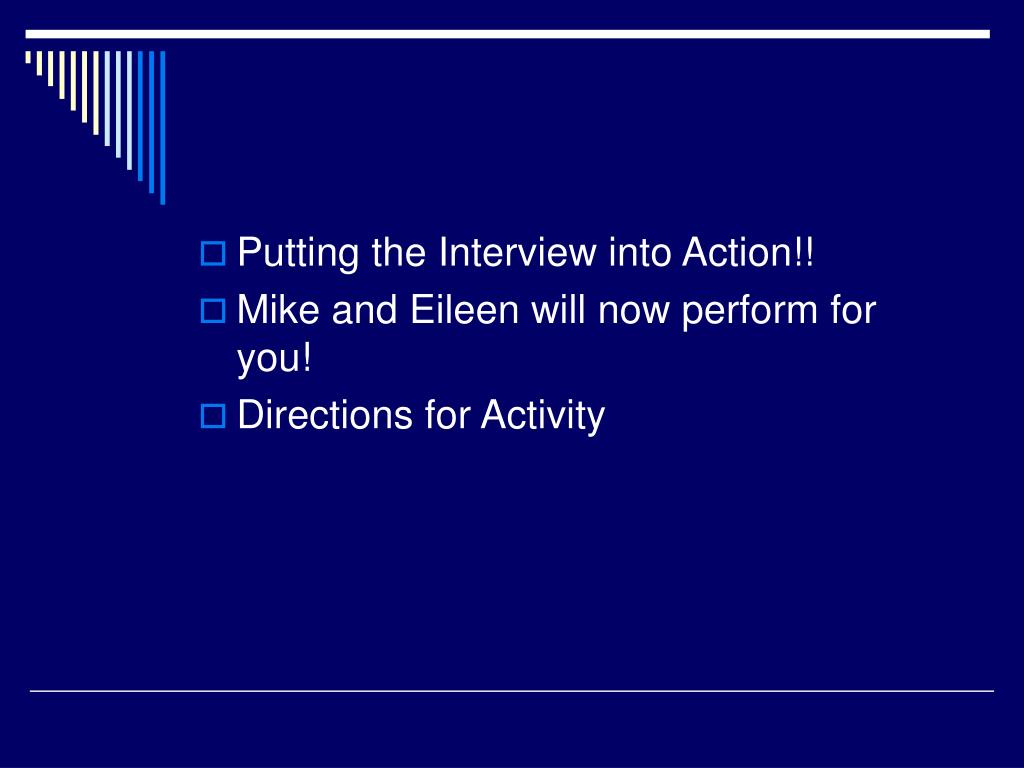 Putting the Interview into Action!!
Mike and Eileen will now perform for you!
Directions for Activity